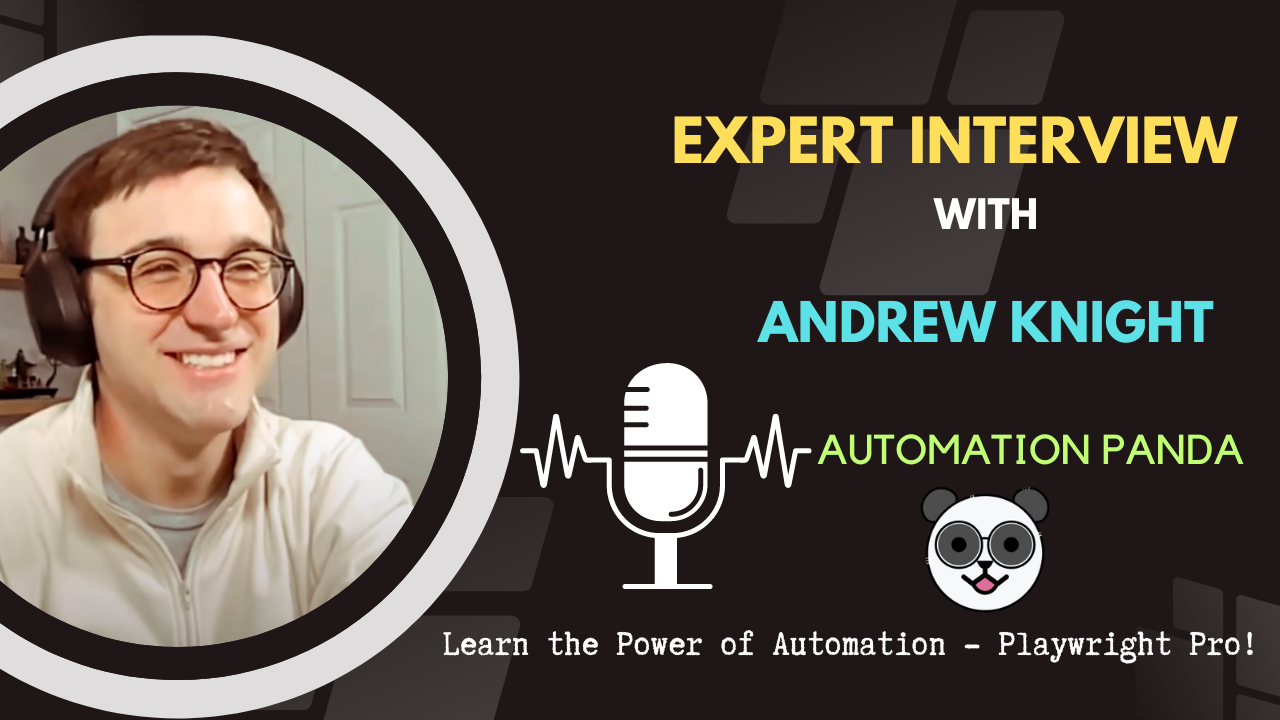 EXPERT INTERVIEW

WITH

ANDREW KNIGHT

AUTOMATION PANDA

Learn the Power of Automation - Playwright Pro!